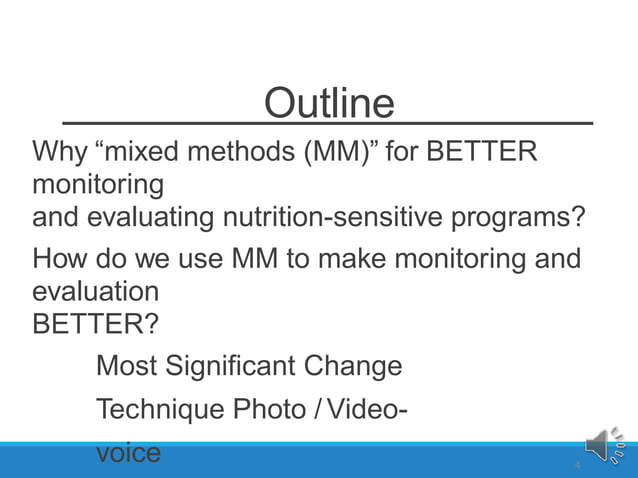 Outline

Why “mixed methods (MM)” for BETTER monitoring
and evaluating nutrition-sensitive programs?

How do we use MM to make monitoring and evaluation
BETTER?

Most Significant Change

Technique Photo / Video-

voice

4